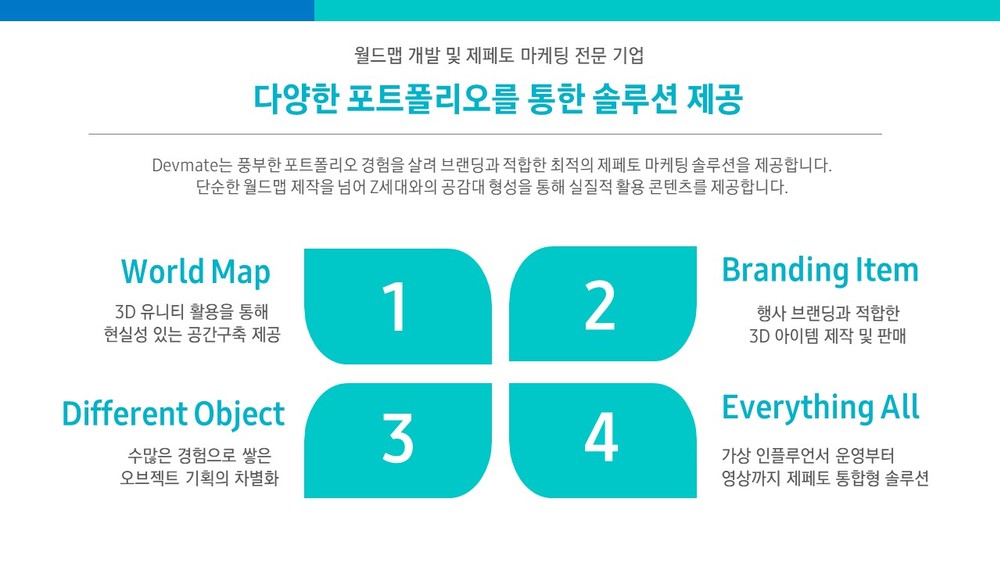 월드맵 개발 및 제페토 마케팅 전문 기업

다양한 포트폴리오를 통한 솔루션 제공

Devmate는 풍부한 포트폴리오 경험을 살려 브랜딩과 적합한 최적의 제페토 마케팅 솔루션을 제공합니다.
단순한 월드맵 제작을 넘어 Z세대와의 공감대 형성을 통해 실질적 활용 콘텐츠를 제공합니다.

World Map
3D 유니티 활용을 통해
현실성 있는 공간구축 제공

1

2

Branding Item
행사 브랜딩과 적합한
3D 아이템 제작 및 판매

Different Object
수많은 경험으로 쌓은
오브젝트 기획의 차별화

3

4

Everything All
가상 인플루언서 운영부터
영상까지 제페토 통합형 솔루션